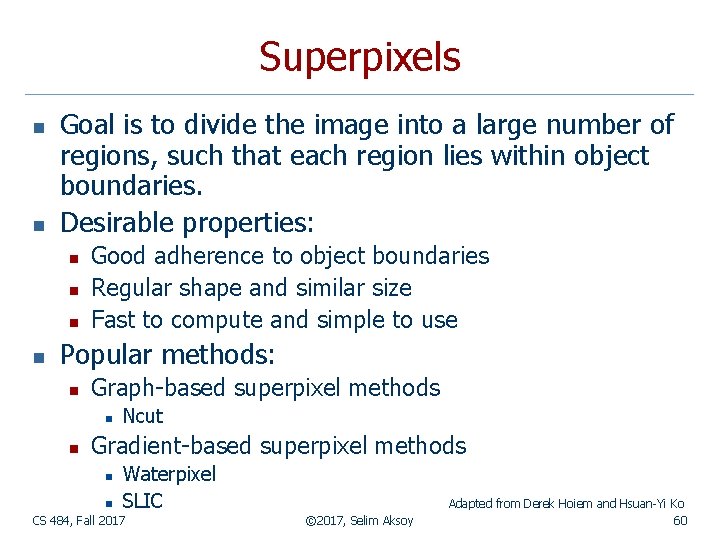 Superpixels

- Goal is to divide the image into a large number of regions, such that each region lies within object boundaries.
- Desirable properties:
  - Good adherence to object boundaries
  - Regular shape and similar size
  - Fast to compute and simple to use
- Popular methods:
  - Graph-based superpixel methods
    - Ncut
  - Gradient-based superpixel methods
    - Waterpixel
    - SLIC

Adapted from Derek Hoiem and Hsuan-Yi Ko

CS 484, Fall 2017 ©2017, Selim Aksoy 60